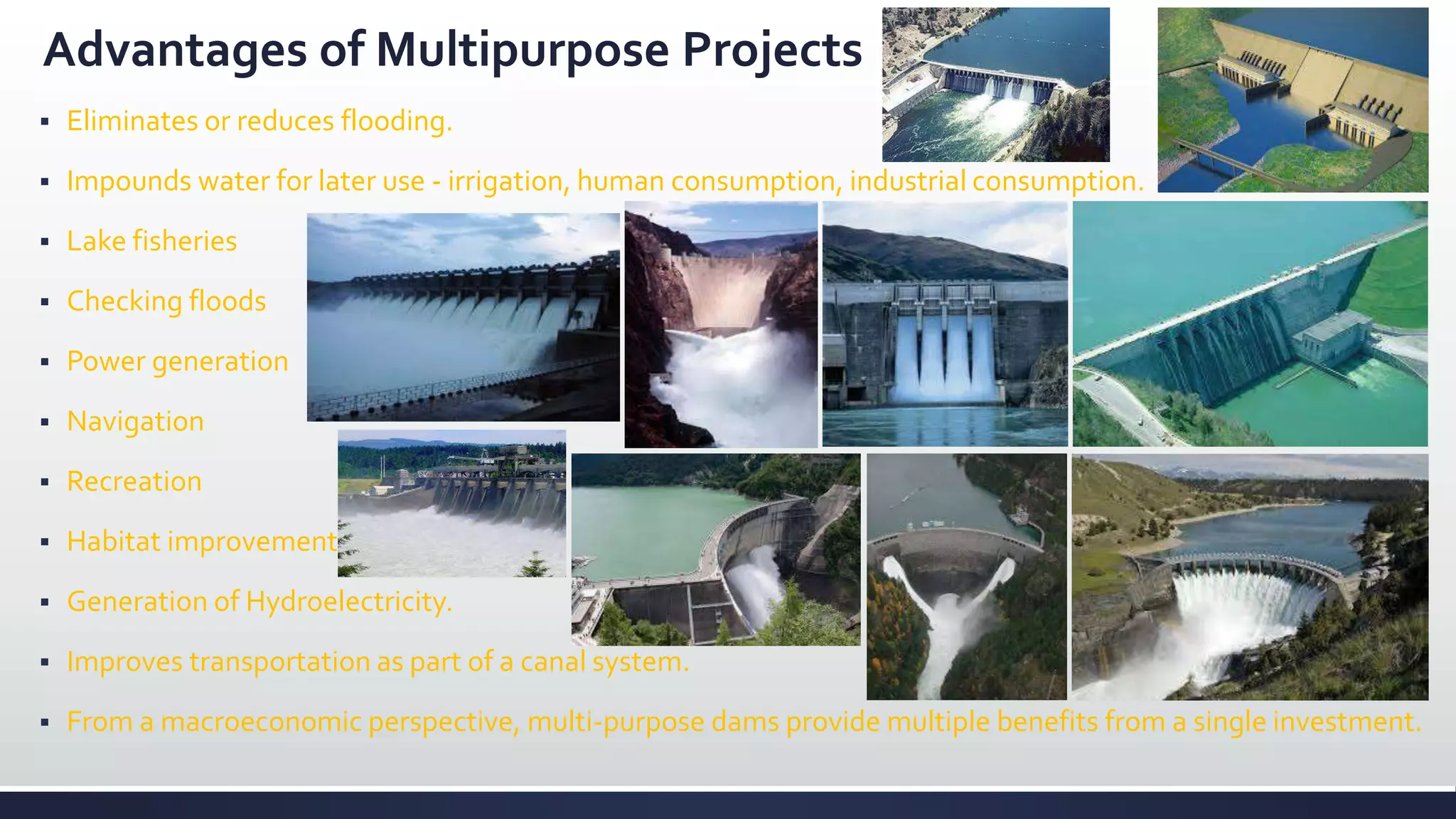 Advantages of Multipurpose Projects

▪ Eliminates or reduces flooding.

▪ Impounds water for later use - irrigation, human consumption, industrial consumption.

▪ Lake fisheries

▪ Checking floods

▪ Power generation

▪ Navigation

▪ Recreation

▪ Habitat improvement

▪ Generation of Hydroelectricity.

▪ Improves transportation as part of a canal system.

▪ From a macroeconomic perspective, multi-purpose dams provide multiple benefits from a single investment.